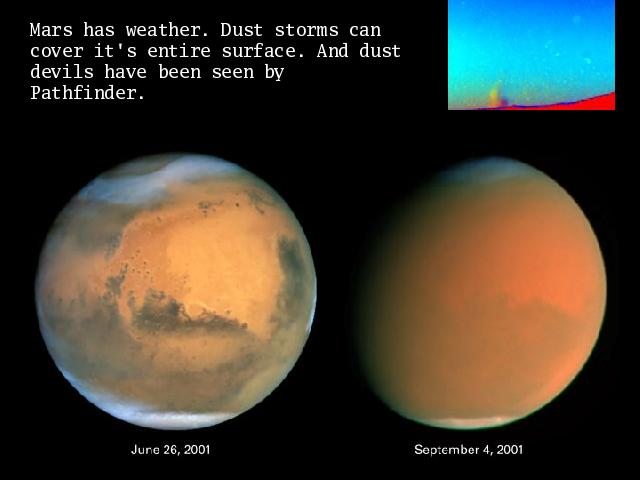 Mars has weather. Dust storms can cover it's entire surface. And dust devils have been seen by Pathfinder.

June 26, 2001

September 4, 2001